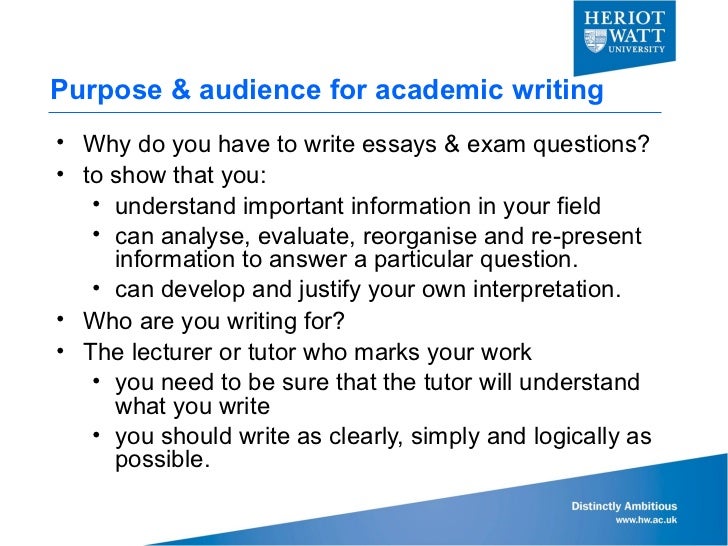 HERIOT WATT UNIVERSITY

Purpose & audience for academic writing

• Why do you have to write essays & exam questions?
• to show that you:
  • understand important information in your field
  • can analyse, evaluate, reorganise and re-present information to answer a particular question.
  • can develop and justify your own interpretation.
• Who are you writing for?
• The lecturer or tutor who marks your work
  • you need to be sure that the tutor will understand what you write
  • you should write as clearly, simply and logically as possible.

Distinctly Ambitious
www.hw.ac.uk